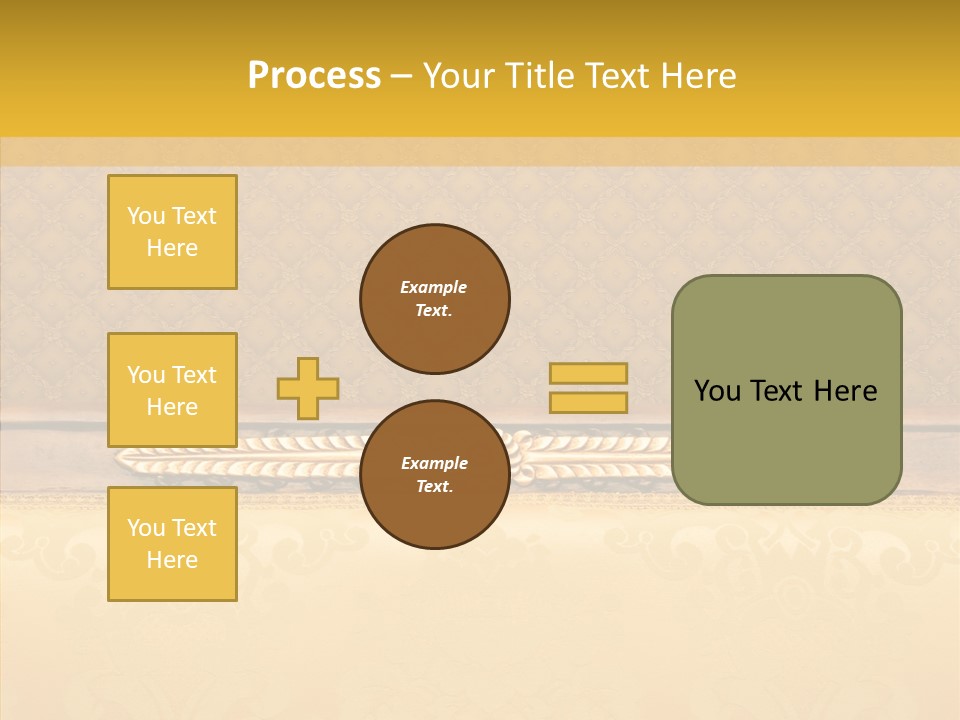 Process – Your Title Text Here

You Text Here

You Text Here

You Text Here

Example Text.

Example Text.

You Text Here